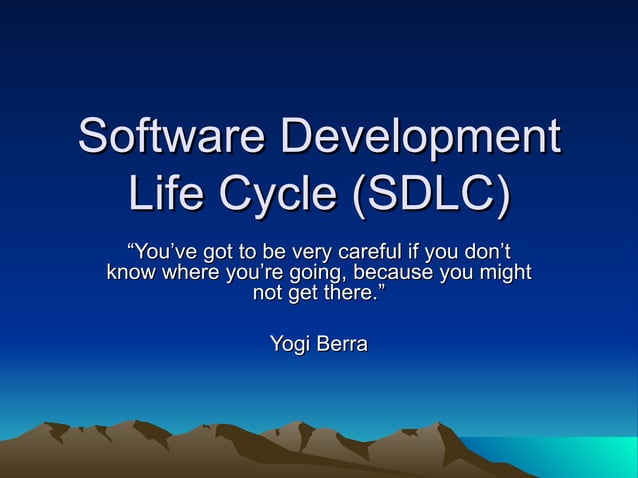 Software Development Life Cycle (SDLC)

“You’ve got to be very careful if you don’t know where you’re going, because you might not get there.”

Yogi Berra